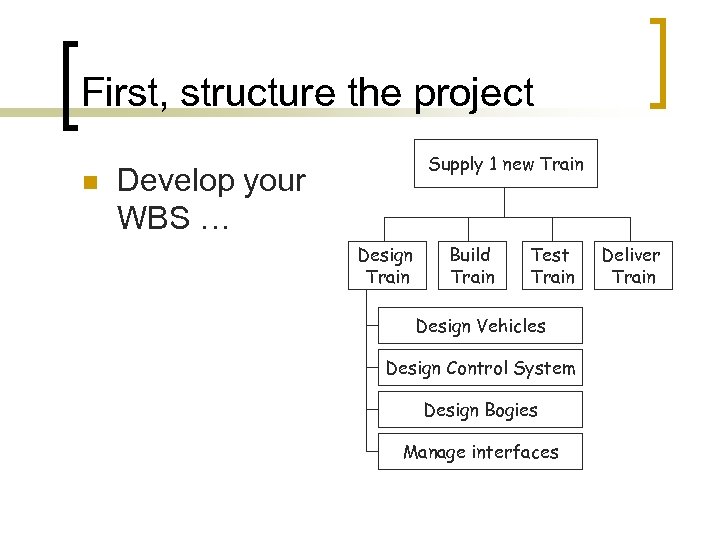 First, structure the project

Develop your WBS …

Supply 1 new Train

Design Train

Build Train

Test Train

Deliver Train

Design Vehicles

Design Control System

Design Bogies

Manage interfaces